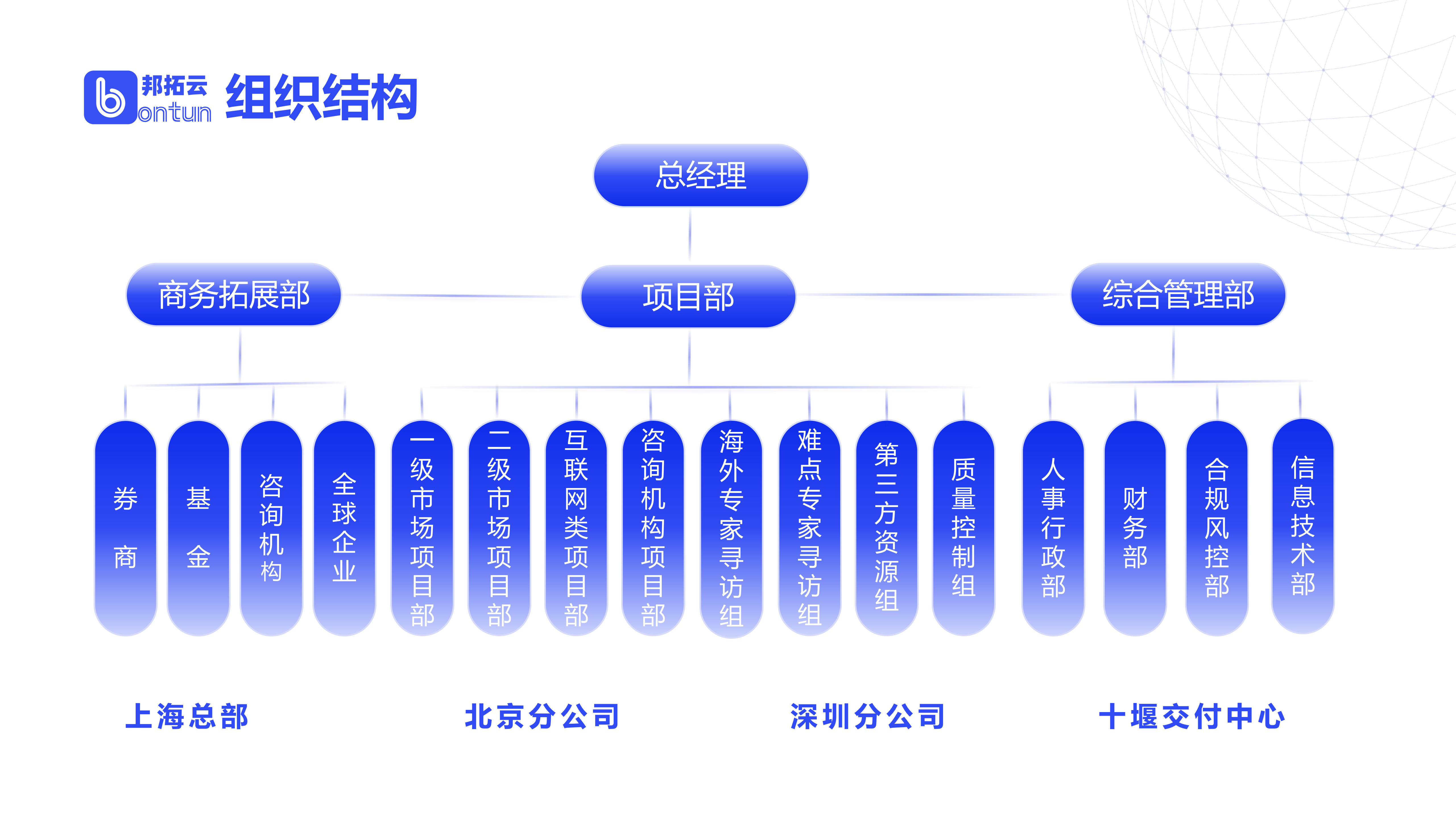 邦拓云 bontun 组织结构

总经理

商务拓展部

项目部

综合管理部

券商

基金

咨询机构

全球企业

一级市场项目部

二级市场项目部

互联网类项目部

咨询机构项目部

海外专家寻访组

难点专家寻访组

第三方资源组

质量控制组

人事行政部

财务部

合规风控部

信息技术部

上海总部

北京分公司

深圳分公司

十堰交付中心